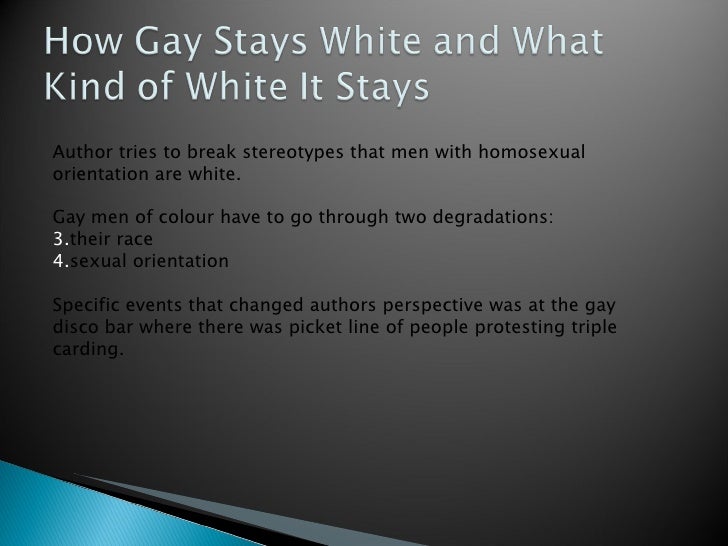 How Gay Stays White and What Kind of White It Stays

Author tries to break stereotypes that men with homosexual orientation are white.

Gay men of colour have to go through two degradations:
3.their race
4.sexual orientation

Specific events that changed authors perspective was at the gay disco bar where there was picket line of people protesting triple carding.